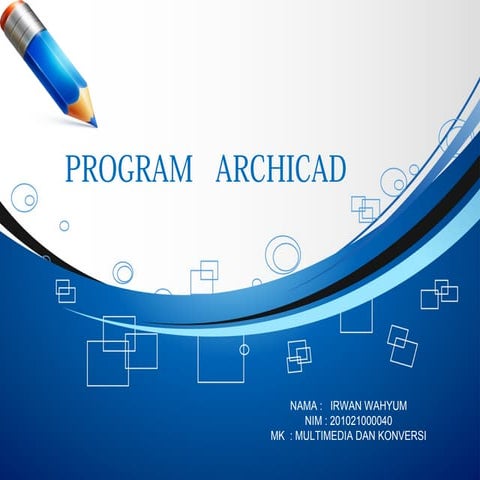 PROGRAM ARCHICAD

NAMA : IRWAN WAHYUM
NIM : 201021000040
MK : MULTIMEDIA DAN KONVERSI